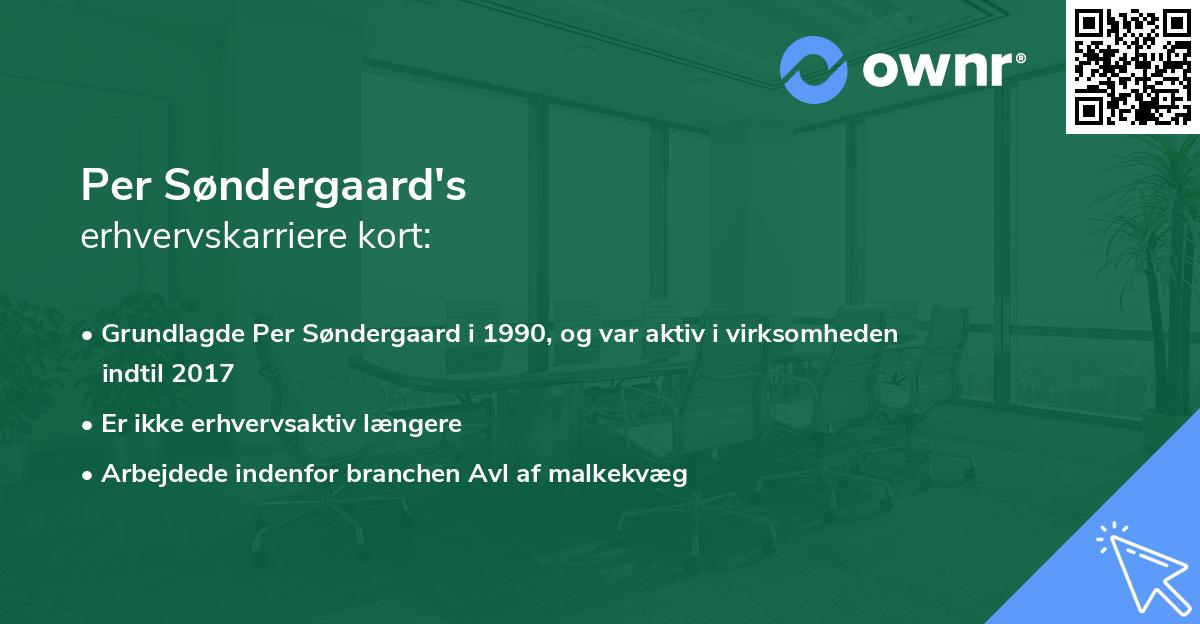 ownr®

Per Søndergaard's
erhvervskarriere kort:

• Grundlagde Per Søndergaard i 1990, og var aktiv i virksomheden indtil 2017
• Er ikke erhvervsaktiv længere
• Arbejdede indenfor branchen Avl af malkekvæg